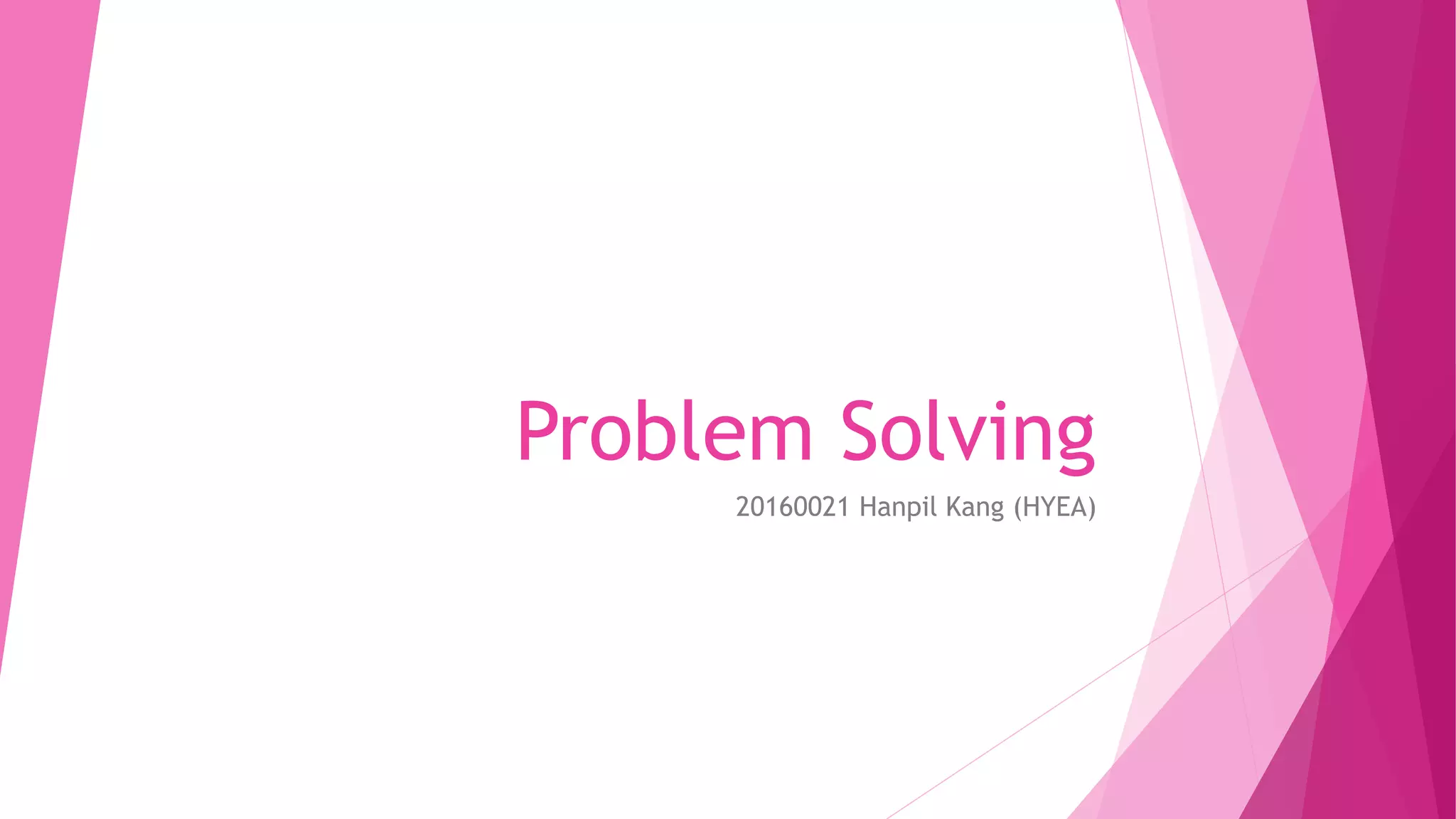 Problem Solving

20160021 Hanpil Kang (HYEA)